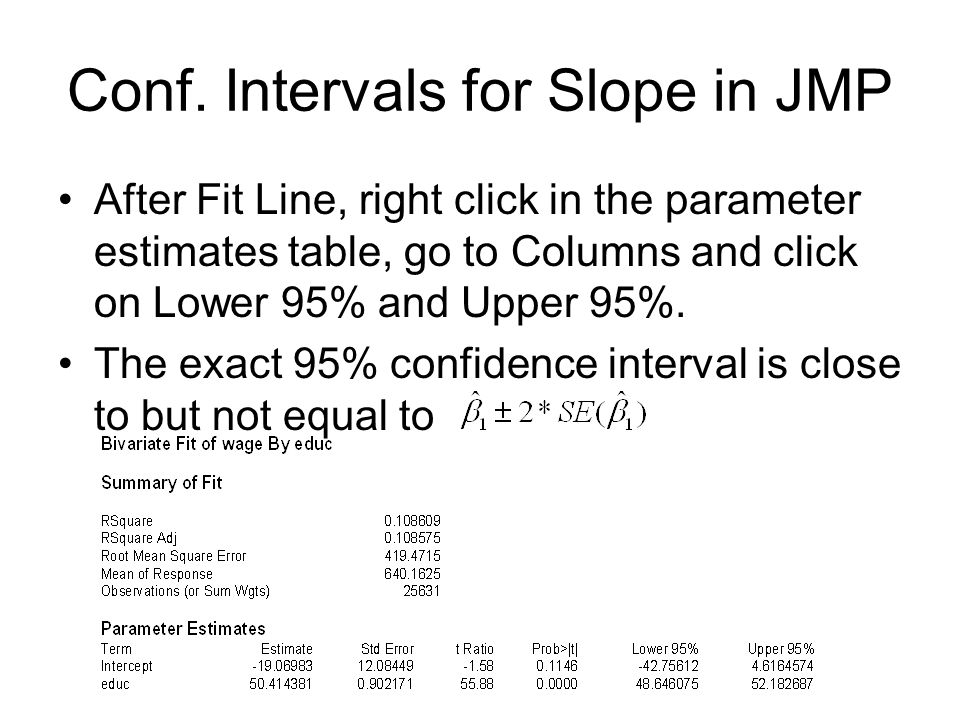 Conf. Intervals for Slope in JMP

• After Fit Line, right click in the parameter estimates table, go to Columns and click on Lower 95% and Upper 95%.

• The exact 95% confidence interval is close to but not equal to $\hat{\beta}_1 \pm 2 * SE(\hat{\beta}_1)$

Bivariate Fit of wage By educ

Summary of Fit

| | |
|---|---|
| RSquare | 0.108609 |
| RSquare Adj | 0.108575 |
| Root Mean Square Error | 419.4715 |
| Mean of Response | 640.1625 |
| Observations (or Sum Wgts) | 25631 |

Parameter Estimates

| Term | Estimate | Std Error | t Ratio | Prob>\|t\| | Lower 95% | Upper 95% |
|---|---|---|---|---|---|---|
| Intercept | -19.06983 | 12.08449 | -1.58 | 0.1146 | -42.75612 | 4.6164574 |
| educ | 50.414381 | 0.902171 | 55.88 | 0.0000 | 48.646075 | 52.182687 |